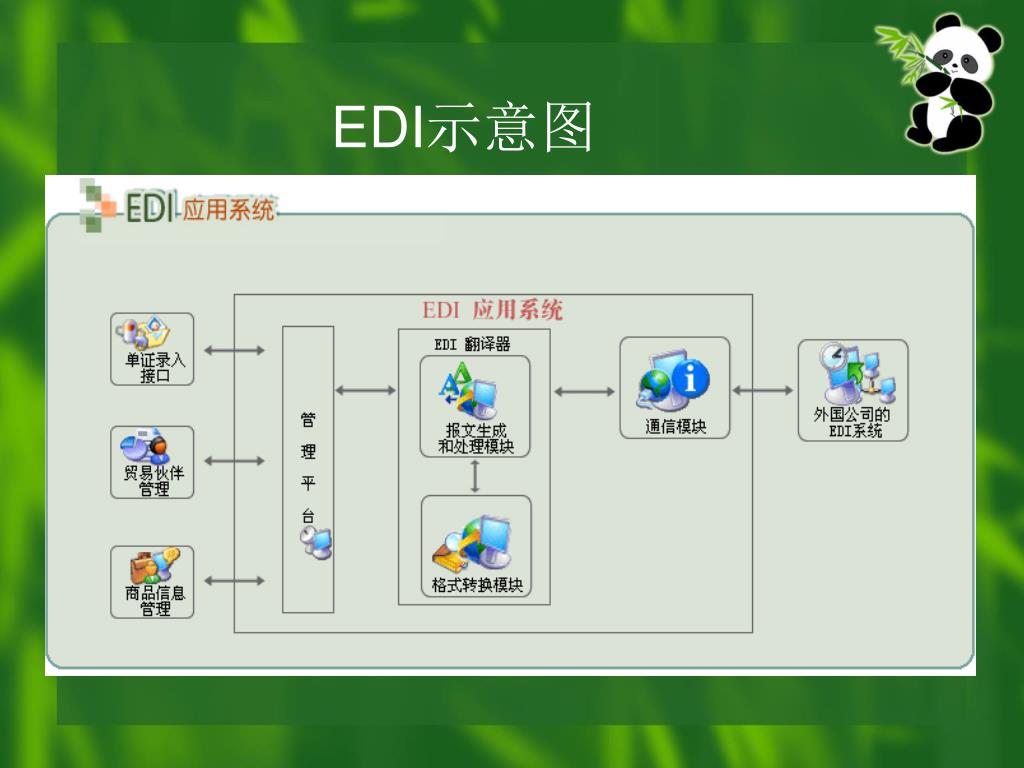 EDI示意图

EDI 应用系统

EDI 应用系统

单证录入接口

贸易伙伴管理

商品信息管理

管理平台

EDI 翻译器

报文生成和处理模块

格式转换模块

通信模块

外国公司的EDI系统